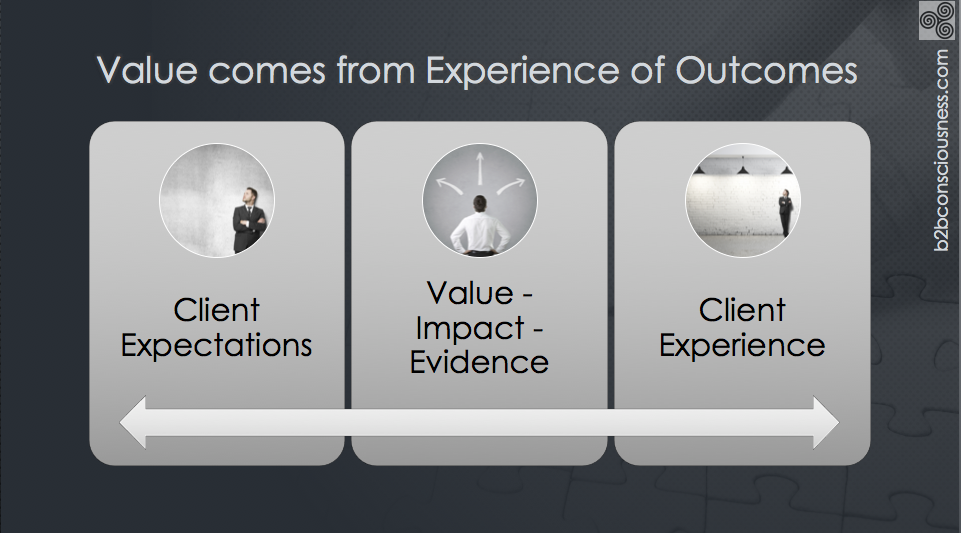 Value comes from Experience of Outcomes

Client Expectations

Value - Impact - Evidence

Client Experience

b2bconsciousness.com